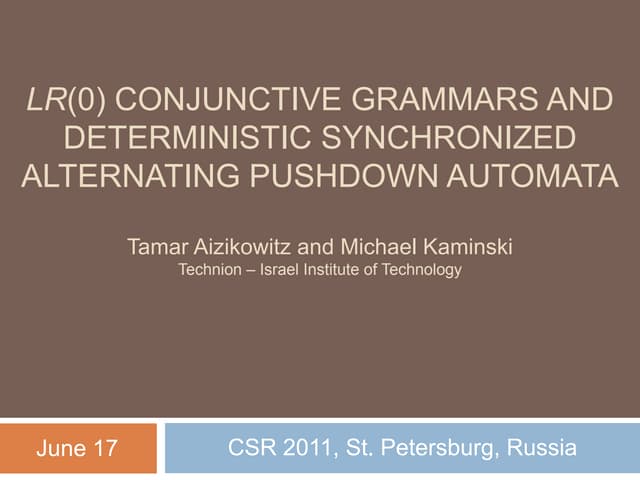 LR(0) CONJUNCTIVE GRAMMARS AND DETERMINISTIC SYNCHRONIZED ALTERNATING PUSHDOWN AUTOMATA

Tamar Aizikowitz and Michael Kaminski
Technion – Israel Institute of Technology

June 17

CSR 2011, St. Petersburg, Russia